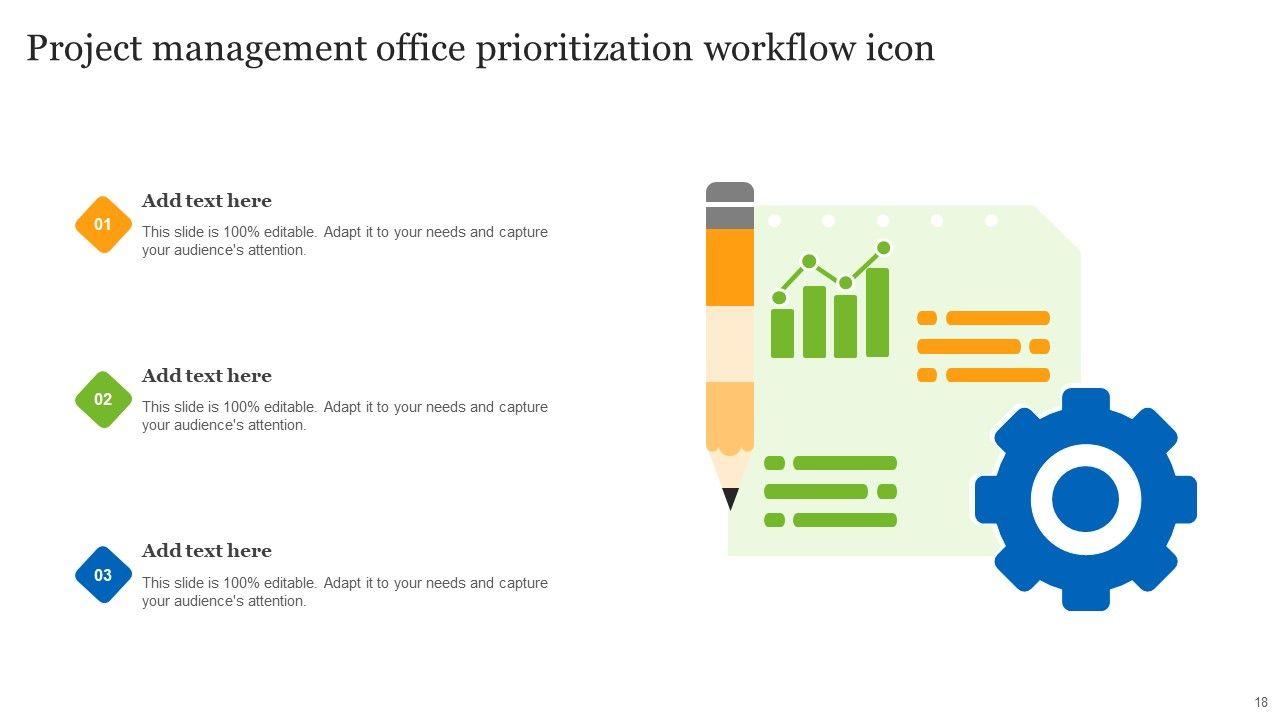 Project management office prioritization workflow icon

01

Add text here

This slide is 100% editable. Adapt it to your needs and capture your audience's attention.

02

Add text here

This slide is 100% editable. Adapt it to your needs and capture your audience's attention.

03

Add text here

This slide is 100% editable. Adapt it to your needs and capture your audience's attention.

18